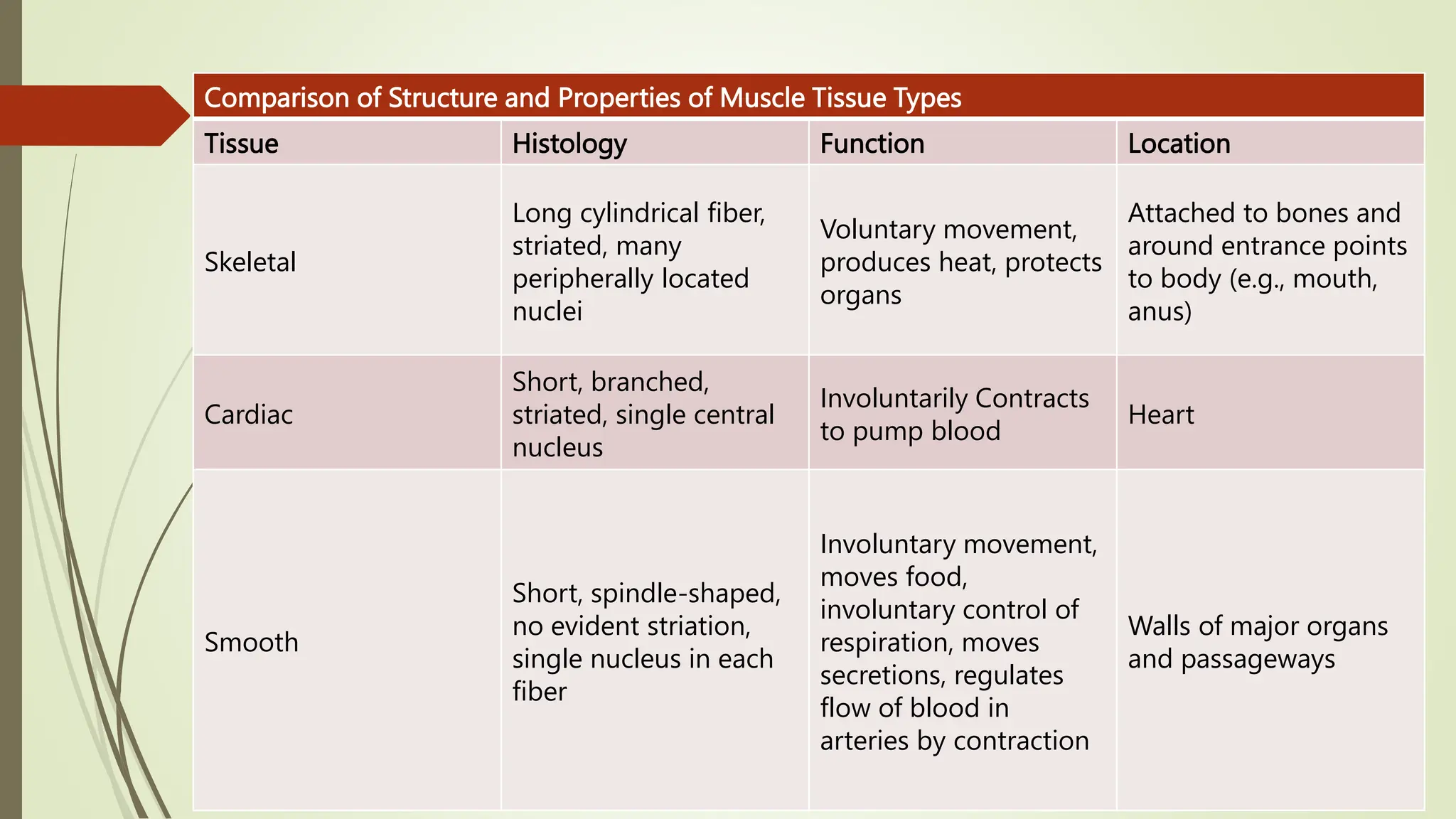 Comparison of Structure and Properties of Muscle Tissue Types

| Tissue | Histology | Function | Location |
|---|---|---|---|
| Skeletal | Long cylindrical fiber, striated, many peripherally located nuclei | Voluntary movement, produces heat, protects organs | Attached to bones and around entrance points to body (e.g., mouth, anus) |
| Cardiac | Short, branched, striated, single central nucleus | Involuntarily Contracts to pump blood | Heart |
| Smooth | Short, spindle-shaped, no evident striation, single nucleus in each fiber | Involuntary movement, moves food, involuntary control of respiration, moves secretions, regulates flow of blood in arteries by contraction | Walls of major organs and passageways |